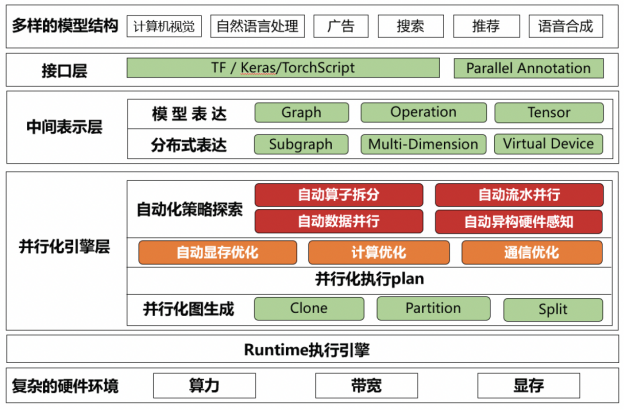 多样的模型结构
计算机视觉
自然语言处理
广告
搜索
推荐
语音合成

接口层
TF / Keras/TorchScript
Parallel Annotation

中间表示层
模型表达
Graph
Operation
Tensor
分布式表达
Subgraph
Multi-Dimension
Virtual Device

并行化引擎层
自动化策略探索
自动算子拆分
自动流水并行
自动数据并行
自动异构硬件感知
自动显存优化
计算优化
通信优化
并行化执行plan
并行化图生成
Clone
Partition
Split

Runtime执行引擎

复杂的硬件环境
算力
带宽
显存